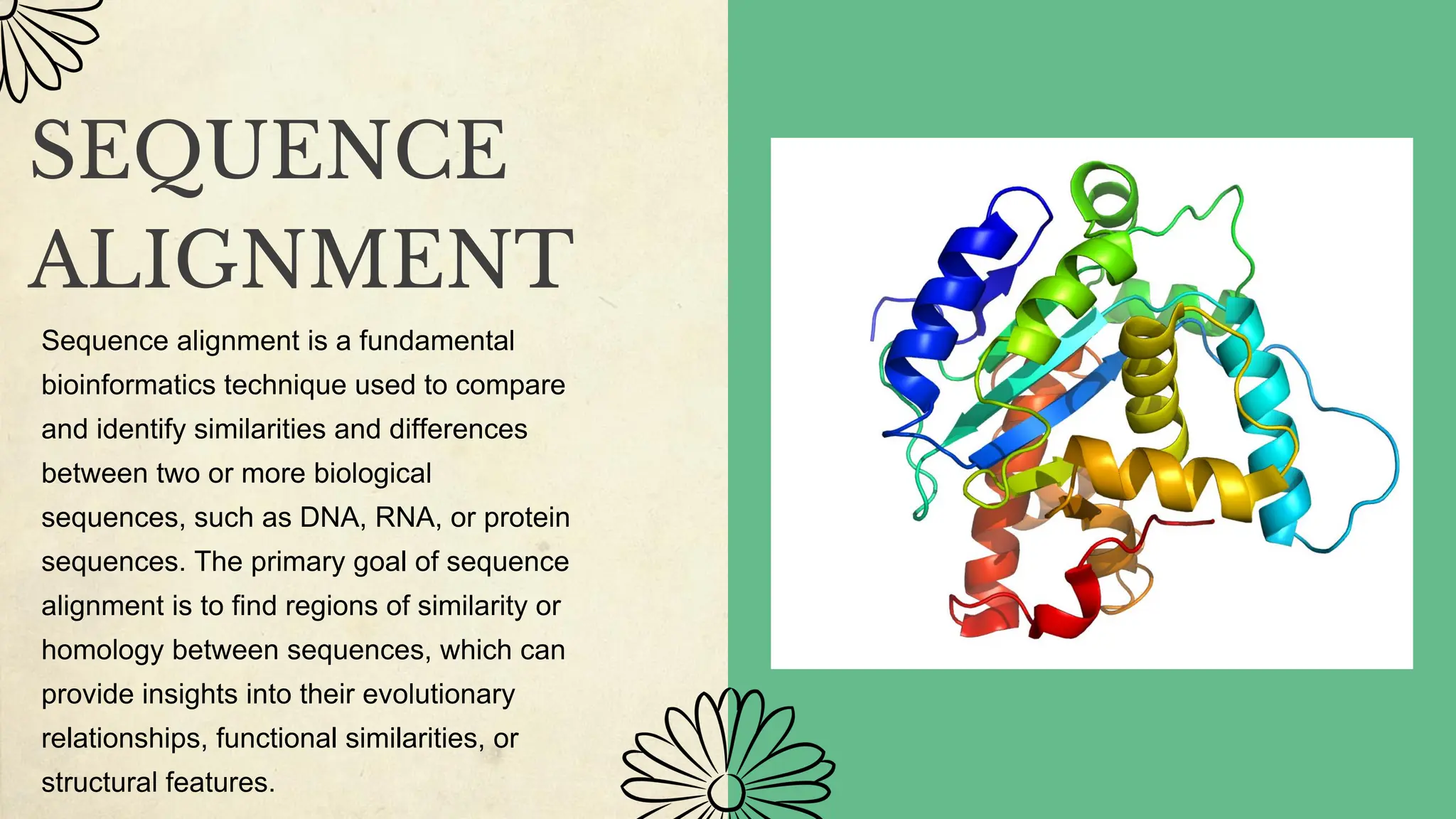 SEQUENCE ALIGNMENT

Sequence alignment is a fundamental bioinformatics technique used to compare and identify similarities and differences between two or more biological sequences, such as DNA, RNA, or protein sequences. The primary goal of sequence alignment is to find regions of similarity or homology between sequences, which can provide insights into their evolutionary relationships, functional similarities, or structural features.